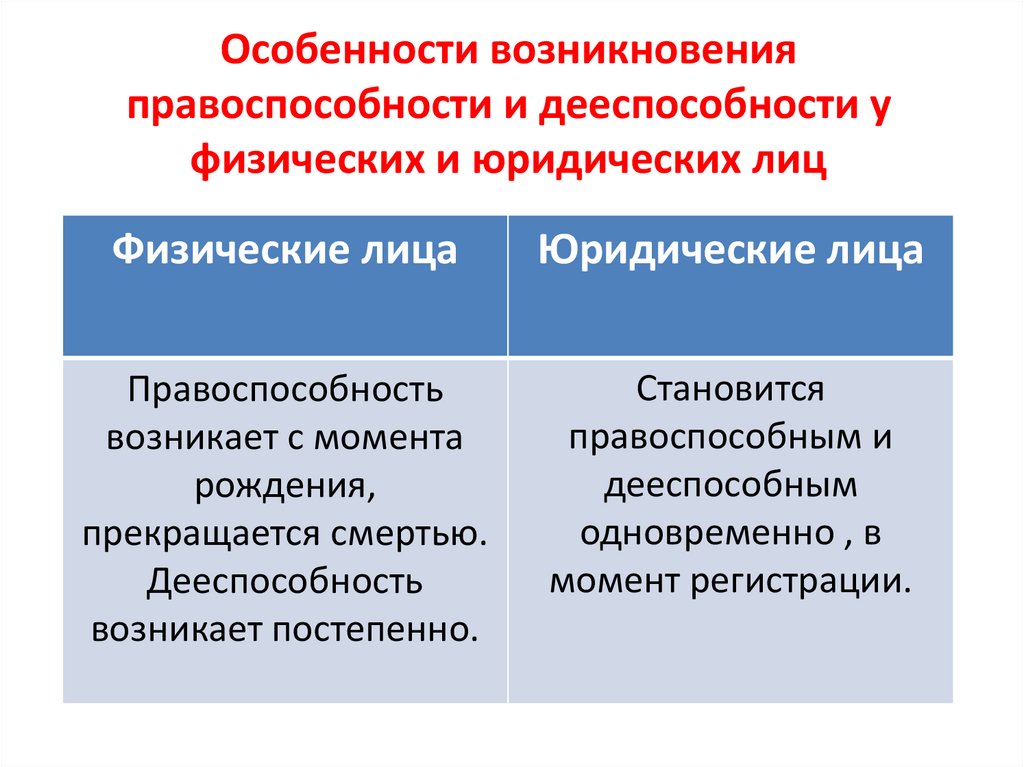 Особенности возникновения правоспособности и дееспособности у физических и юридических лиц

| Физические лица | Юридические лица |
|---|---|
| Правоспособность возникает с момента рождения, прекращается смертью. Дееспособность возникает постепенно. | Становится правоспособным и дееспособным одновременно , в момент регистрации. |